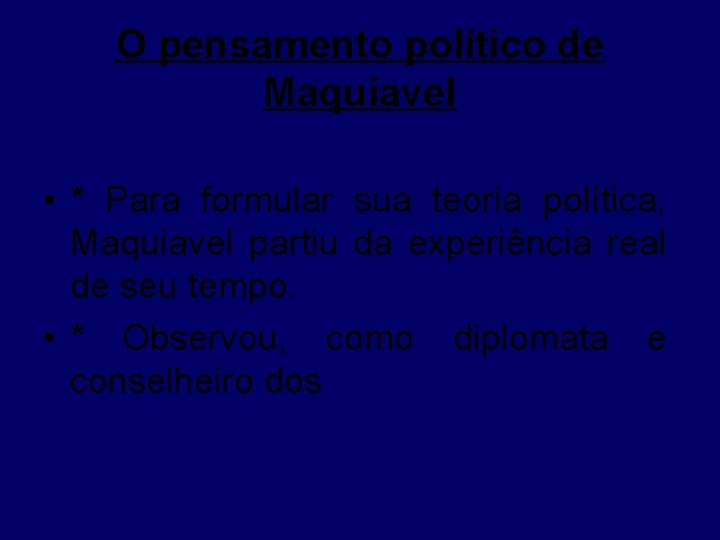 O pensamento político de Maquiavel

• * Para formular sua teoria política, Maquiavel partiu da experiência real de seu tempo.

• * Observou, como diplomata e conselheiro dos